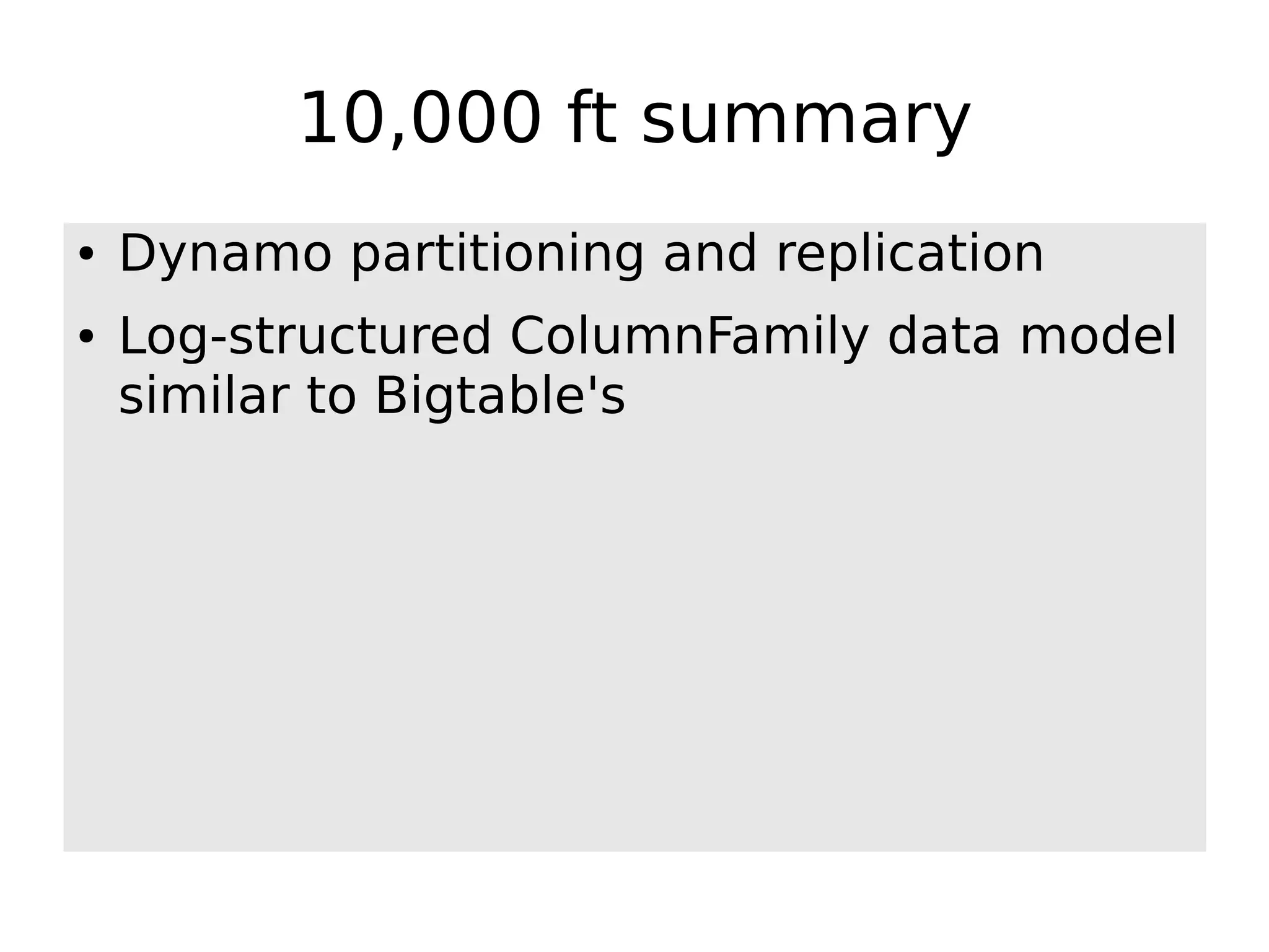 10,000 ft summary

• Dynamo partitioning and replication

• Log-structured ColumnFamily data model similar to Bigtable's